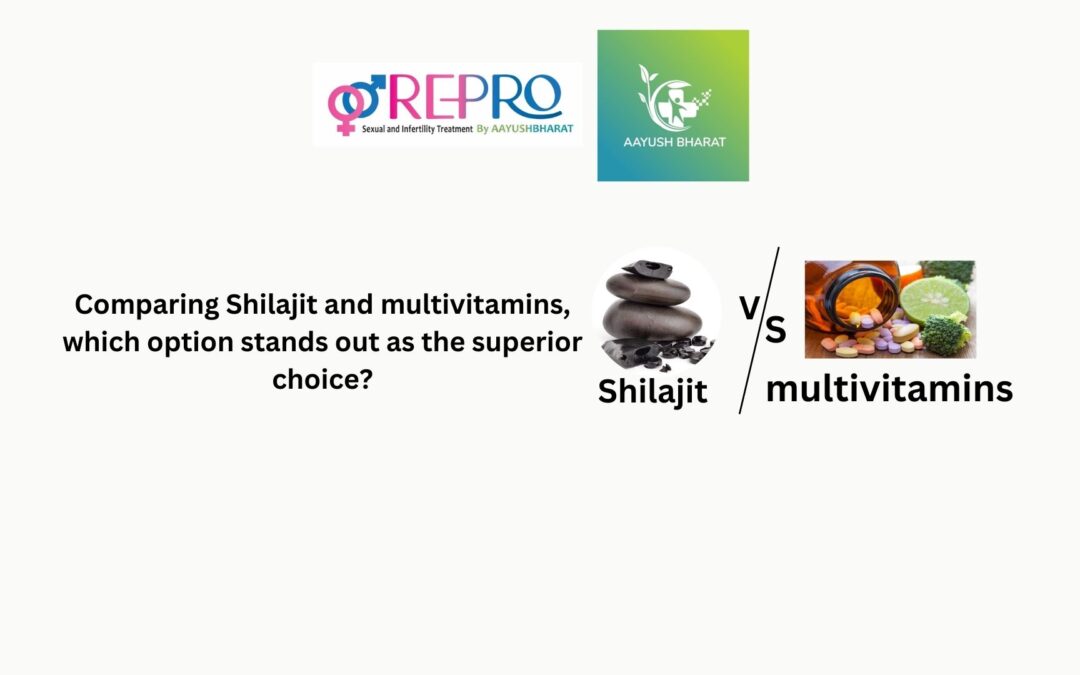 REPRO
Sexual and Infertility Treatment By AAYUSHBHARAT

AAYUSH BHARAT

Comparing Shilajit and multivitamins, which option stands out as the superior choice?

Shilajit

VS

multivitamins